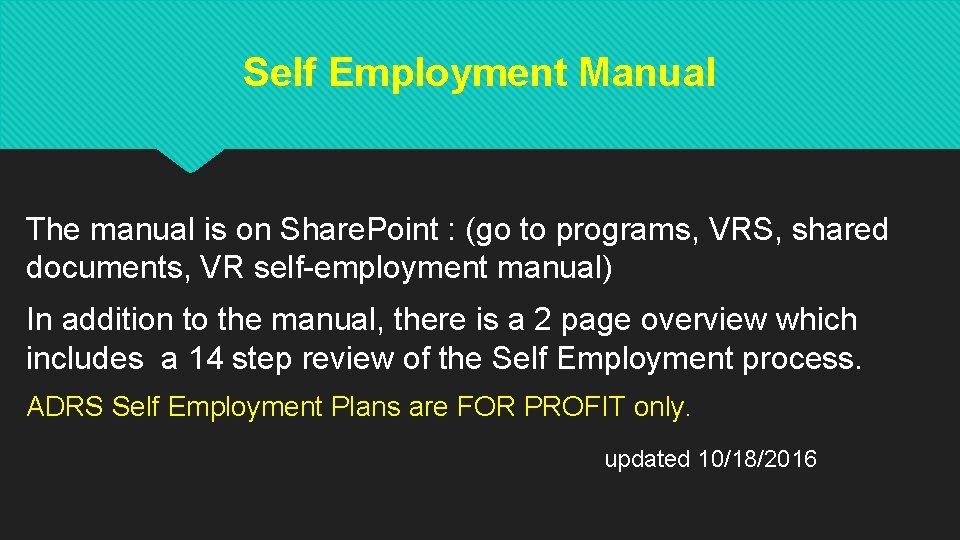 Self Employment Manual

The manual is on Share.Point : (go to programs, VRS, shared documents, VR self-employment manual)

In addition to the manual, there is a 2 page overview which includes a 14 step review of the Self Employment process.

ADRS Self Employment Plans are FOR PROFIT only.

updated 10/18/2016